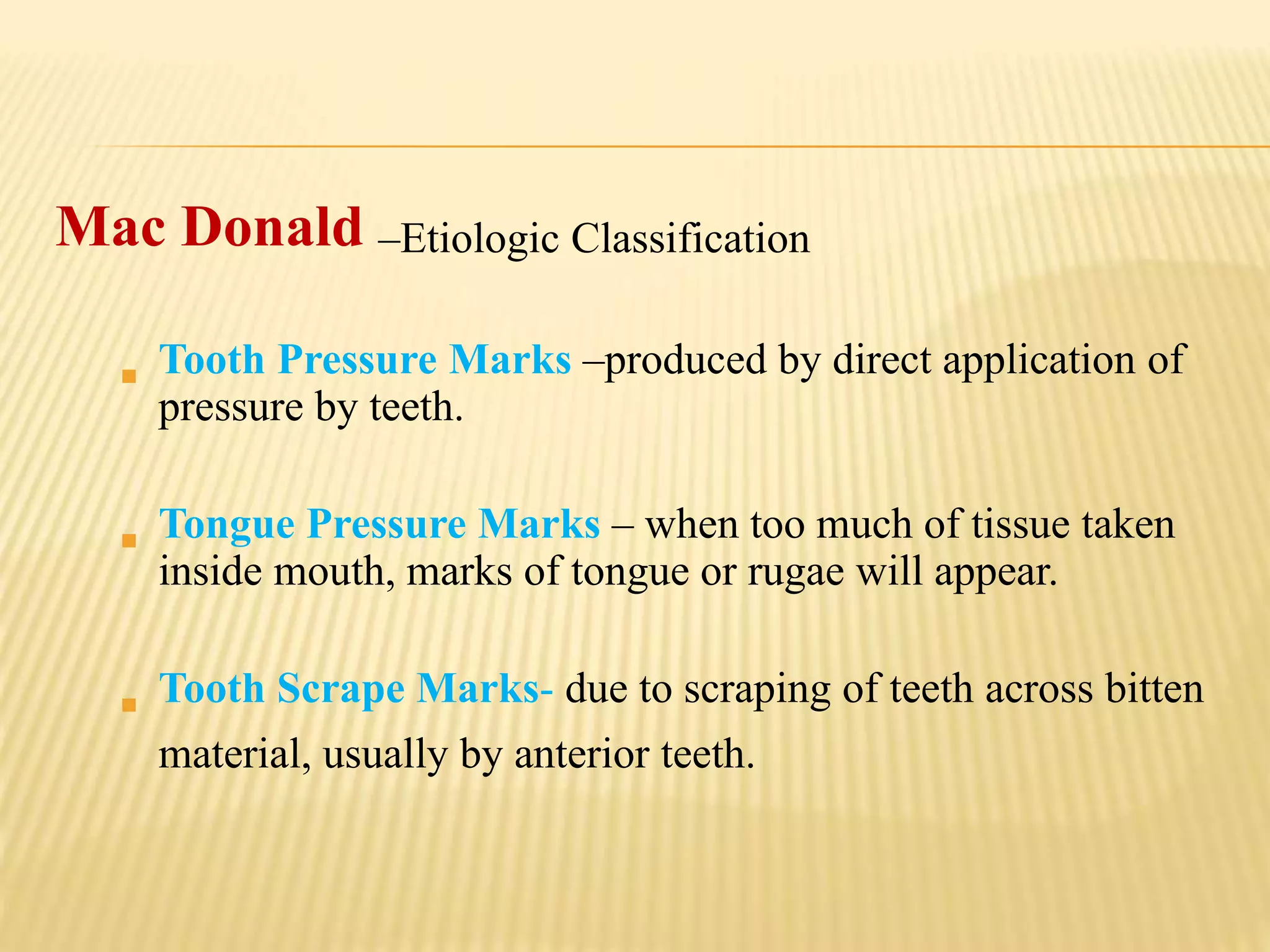 Mac Donald –Etiologic Classification

Tooth Pressure Marks –produced by direct application of pressure by teeth.

Tongue Pressure Marks – when too much of tissue taken inside mouth, marks of tongue or rugae will appear.

Tooth Scrape Marks- due to scraping of teeth across bitten material, usually by anterior teeth.